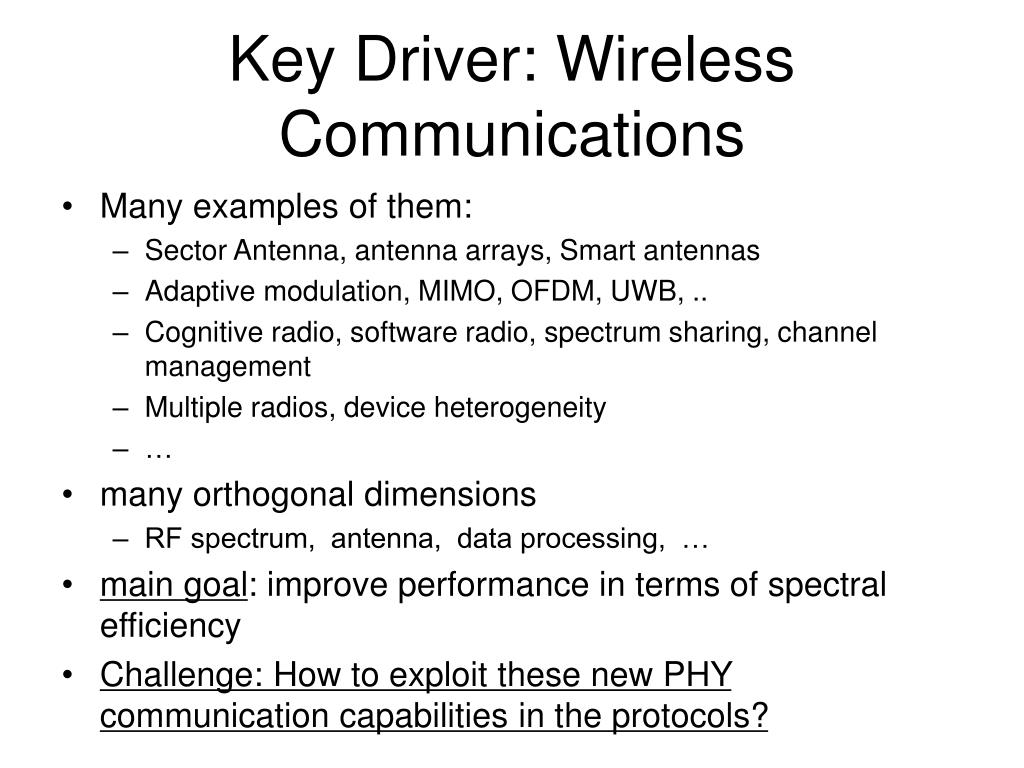 Key Driver: Wireless Communications

• Many examples of them:
– Sector Antenna, antenna arrays, Smart antennas
– Adaptive modulation, MIMO, OFDM, UWB, ..
– Cognitive radio, software radio, spectrum sharing, channel management
– Multiple radios, device heterogeneity
– …
• many orthogonal dimensions
– RF spectrum, antenna, data processing, …
• main goal: improve performance in terms of spectral efficiency
• Challenge: How to exploit these new PHY communication capabilities in the protocols?